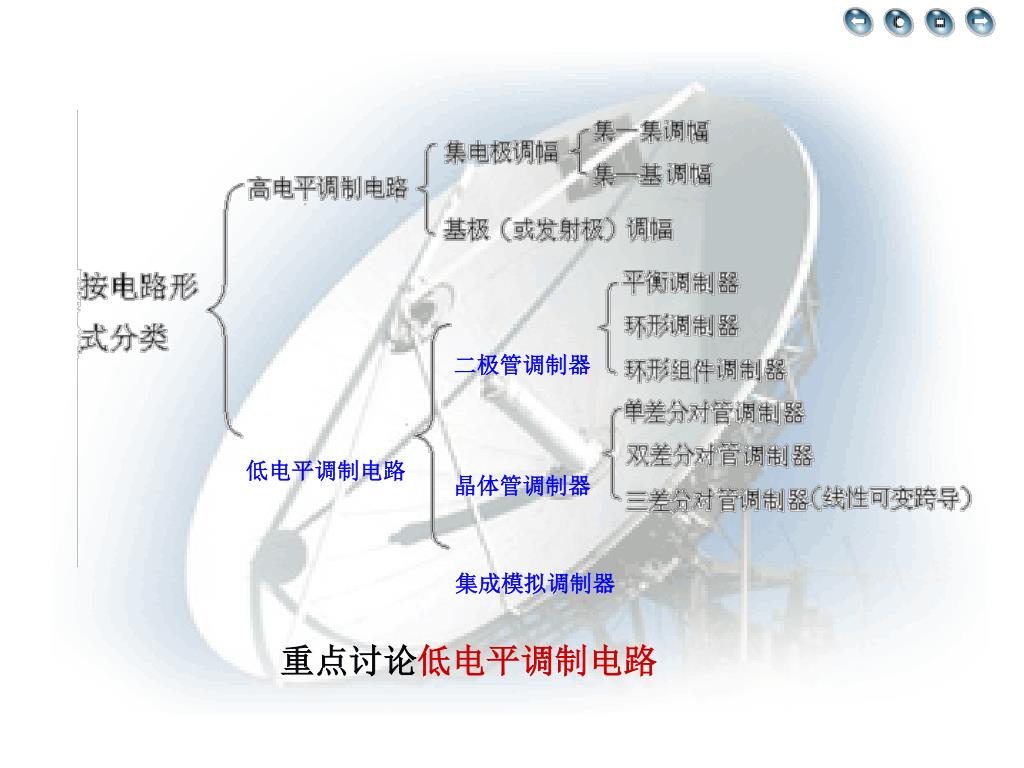 按电路形式分类

高电平调制电路

集电极调幅

集—集调幅

集—基调幅

基极（或发射极）调幅

低电平调制电路

二极管调制器

平衡调制器

环形调制器

环形组件调制器

晶体管调制器

单差分对管调制器

双差分对管调制器

三差分对管调制器(线性可变跨导)

集成模拟调制器

重点讨论低电平调制电路